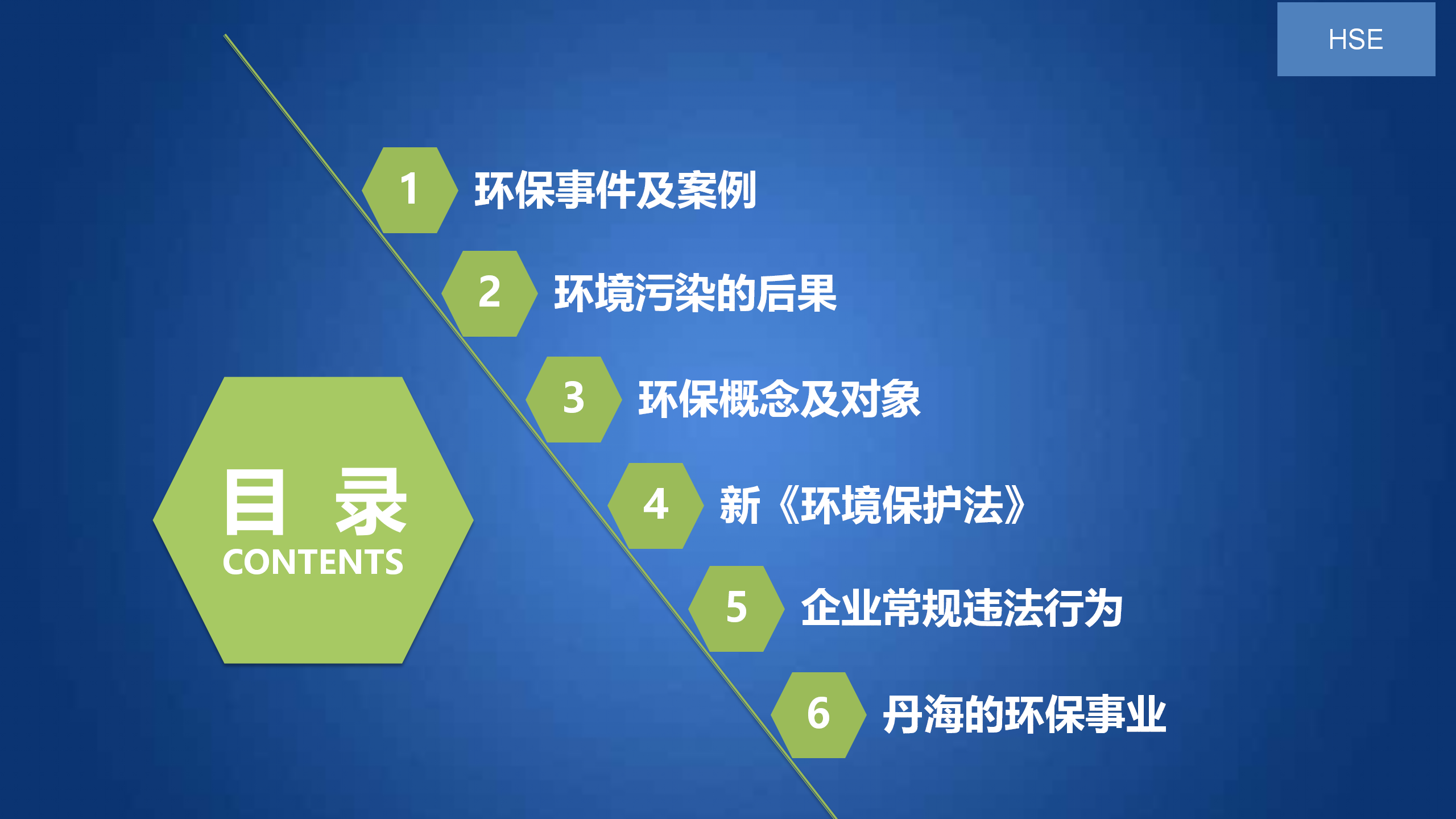 HSE

目 录
CONTENTS

1 环保事件及案例

2 环境污染的后果

3 环保概念及对象

4 新《环境保护法》

5 企业常规违法行为

6 丹海的环保事业